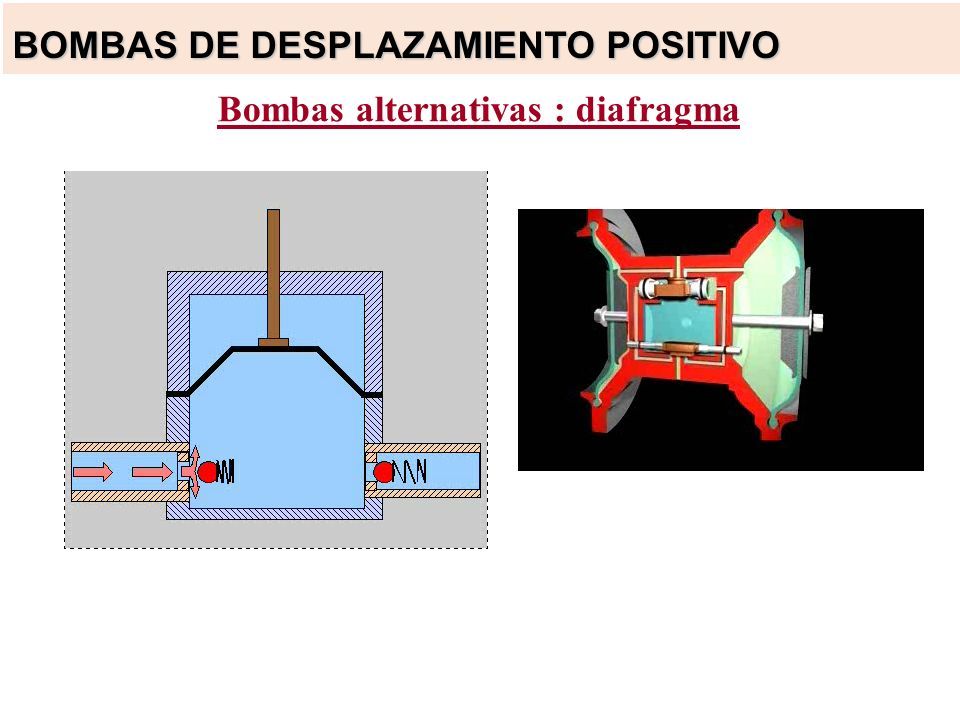 BOMBAS DE DESPLAZAMIENTO POSITIVO

Bombas alternativas : diafragma